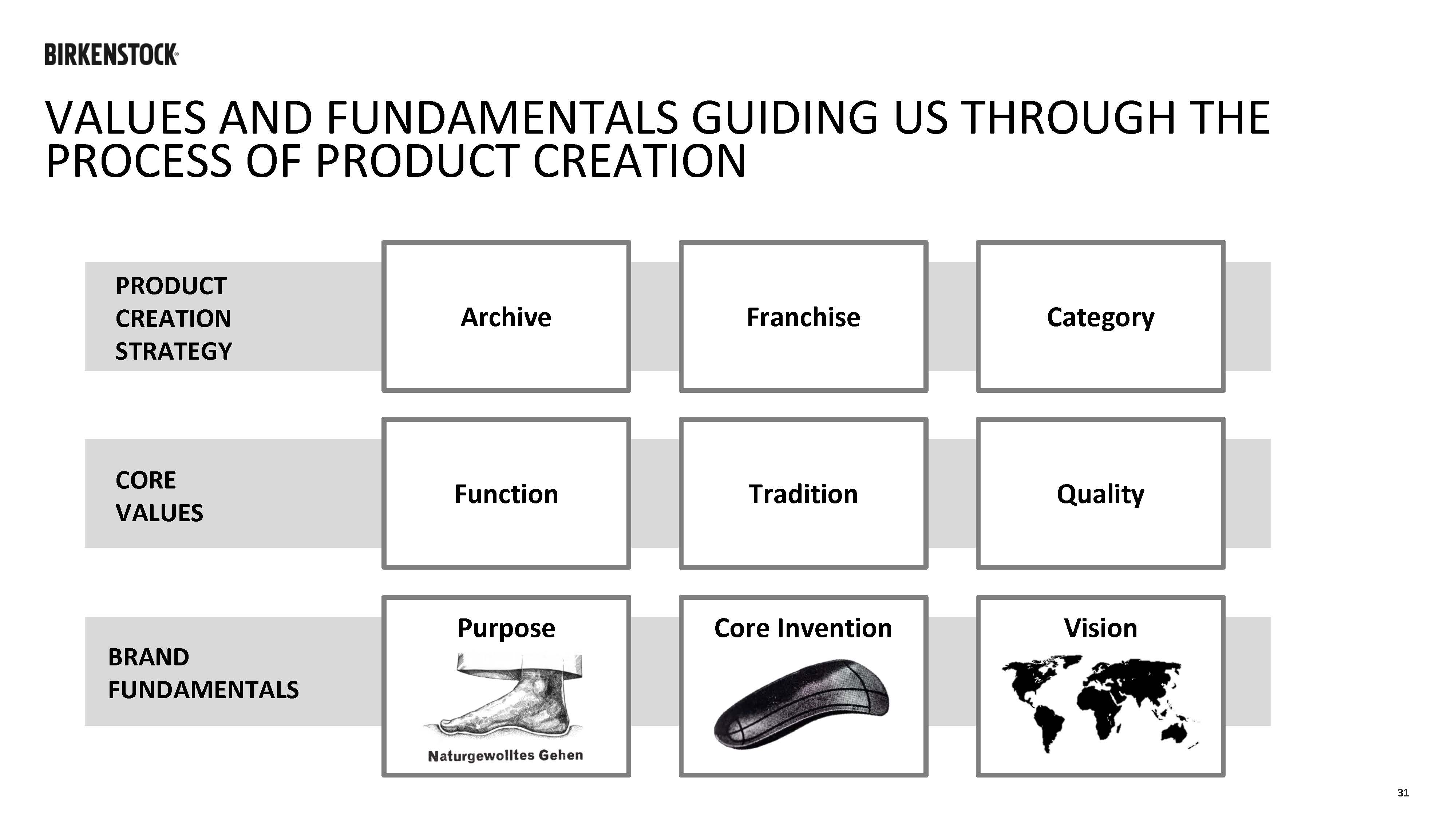 BIRKENSTOCK®

VALUES AND FUNDAMENTALS GUIDING US THROUGH THE PROCESS OF PRODUCT CREATION

PRODUCT CREATION STRATEGY

Archive

Franchise

Category

CORE VALUES

Function

Tradition

Quality

BRAND FUNDAMENTALS

Purpose

Naturgewolltes Gehen

Core Invention

Vision

31